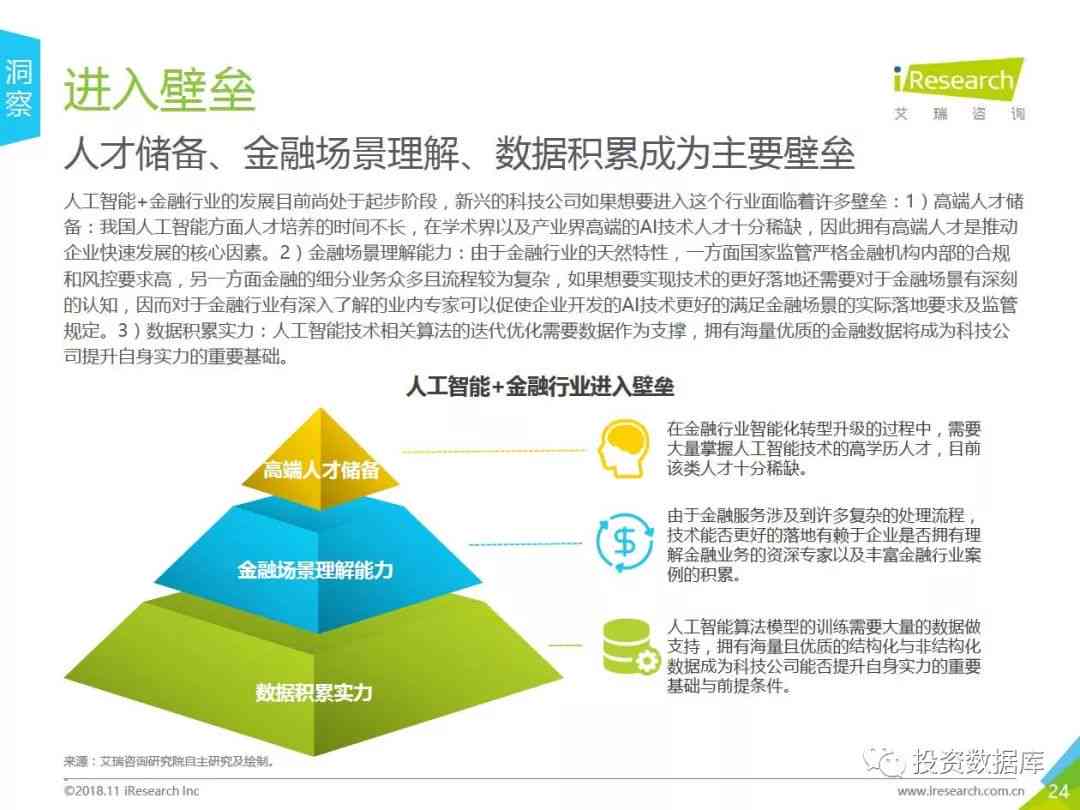 洞察

进入壁垒

iResearch
艾瑞咨询

人才储备、金融场景理解、数据积累成为主要壁垒

人工智能+金融行业的发展目前尚处于起步阶段，新兴的科技公司如果想要进入这个行业面临着许多壁垒：1）高端人才储备：我国人工智能方面人才培养的时间不长，在学术界以及产业界高端的AI技术人才十分稀缺，因此拥有高端人才是推动企业快速发展的核心因素。2）金融场景理解能力：由于金融行业的天然特性，一方面国家监管严格金融机构内部的合规和风控要求高，另一方面金融的细分业务众多且流程较为复杂，如果想要实现技术的更好落地还需要对于金融场景有深刻的认知，因而对于金融行业有深入了解的业内专家可以促使企业开发的AI技术更好的满足金融场景的实际落地要求及监管规定。3）数据积累实力：人工智能技术相关算法的迭代优化需要数据作为支撑，拥有海量优质的金融数据将成为科技公司提升自身实力的重要基础。

人工智能+金融行业进入壁垒

高端人才储备

金融场景理解能力

数据积累实力

在金融行业智能化转型升级的过程中，需要大量掌握人工智能技术的高学历人才，目前该类人才十分稀缺。

由于金融服务涉及到许多复杂的处理流程，技术能否更好的落地有赖于企业是否拥有理解金融业务的资深专家以及丰富金融行业案例的积累。

人工智能算法模型的训练需要大量的数据做支持，拥有海量且优质的结构化与非结构化数据成为科技公司能否提升自身实力的重要基础与前提条件。

来源：艾瑞咨询研究院自主研究及绘制。

投资数据库

©2018.11 iResearch Inc

www.iresearch.com.cn 24